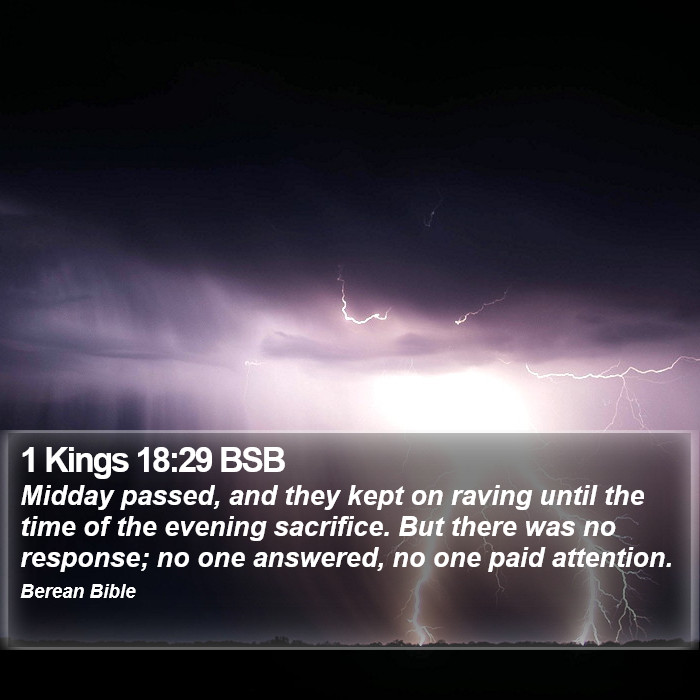 1 Kings 18:29 BSB
Midday passed, and they kept on raving until the time of the evening sacrifice. But there was no response; no one answered, no one paid attention.
Berean Bible